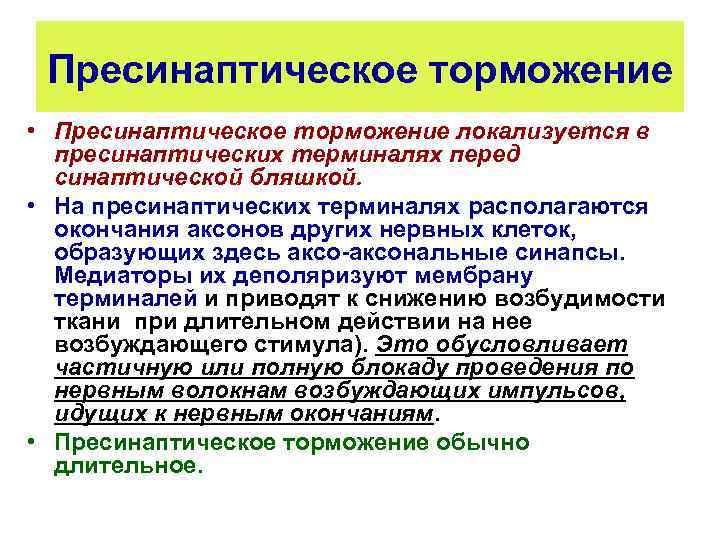 Пресинаптическое торможение

• Пресинаптическое торможение локализуется в пресинаптических терминалях перед синаптической бляшкой.

• На пресинаптических терминалях располагаются окончания аксонов других нервных клеток, образующих здесь аксо-аксональные синапсы. Медиаторы их деполяризуют мембрану терминалей и приводят к снижению возбудимости ткани при длительном действии на нее возбуждающего стимула). Это обусловливает частичную или полную блокаду проведения по нервным волокнам возбуждающих импульсов, идущих к нервным окончаниям.

• Пресинаптическое торможение обычно длительное.